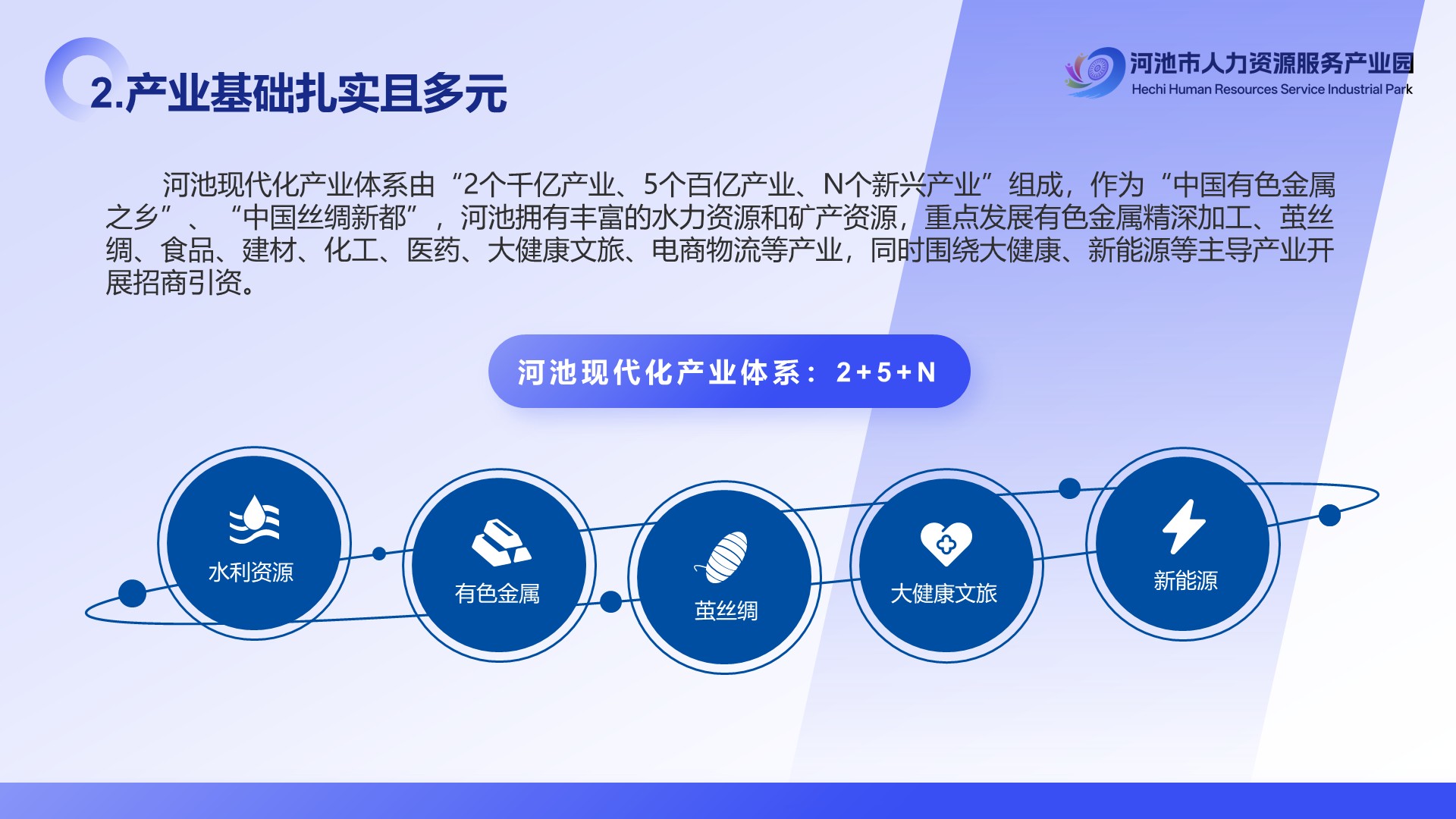 2.产业基础扎实且多元

河池市人力资源服务产业园
Hechi Human Resources Service Industrial Park

河池现代化产业体系由“2个千亿产业、5个百亿产业、N个新兴产业”组成，作为“中国有色金属之乡”、“中国丝绸新都”，河池拥有丰富的水力资源和矿产资源，重点发展有色金属精深加工、茧丝绸、食品、建材、化工、医药、大健康文旅、电商物流等产业，同时围绕大健康、新能源等主导产业开展招商引资。

河池现代化产业体系：2+5+N

水利资源

有色金属

茧丝绸

大健康文旅

新能源